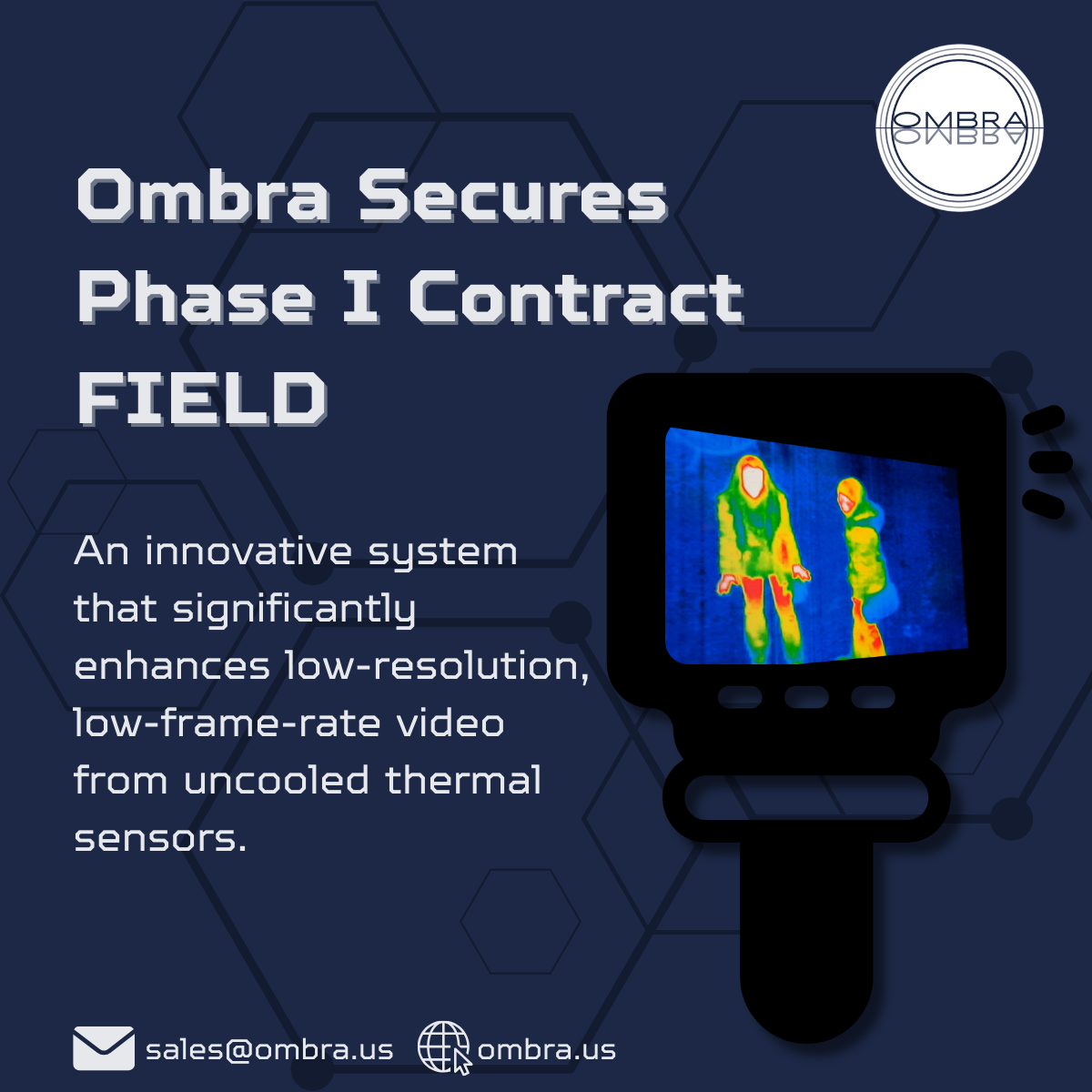 OMBRA

Ombra Secures Phase I Contract FIELD

An innovative system that significantly enhances low-resolution, low-frame-rate video from uncooled thermal sensors.

sales@ombra.us ombra.us